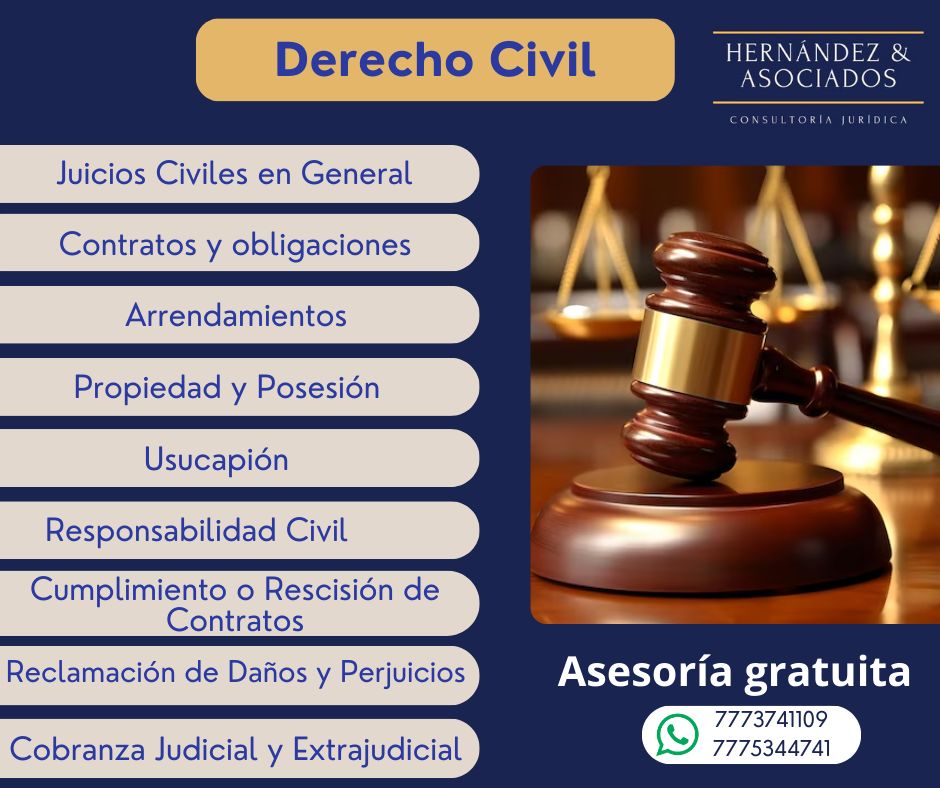 Derecho Civil

HERNÁNDEZ & ASOCIADOS
CONSULTORÍA JURÍDICA

Juicios Civiles en General

Contratos y obligaciones

Arrendamientos

Propiedad y Posesión

Usucapión

Responsabilidad Civil

Cumplimiento o Rescisión de Contratos

Reclamación de Daños y Perjuicios

Cobranza Judicial y Extrajudicial

Asesoría gratuita

7773741109
7775344741